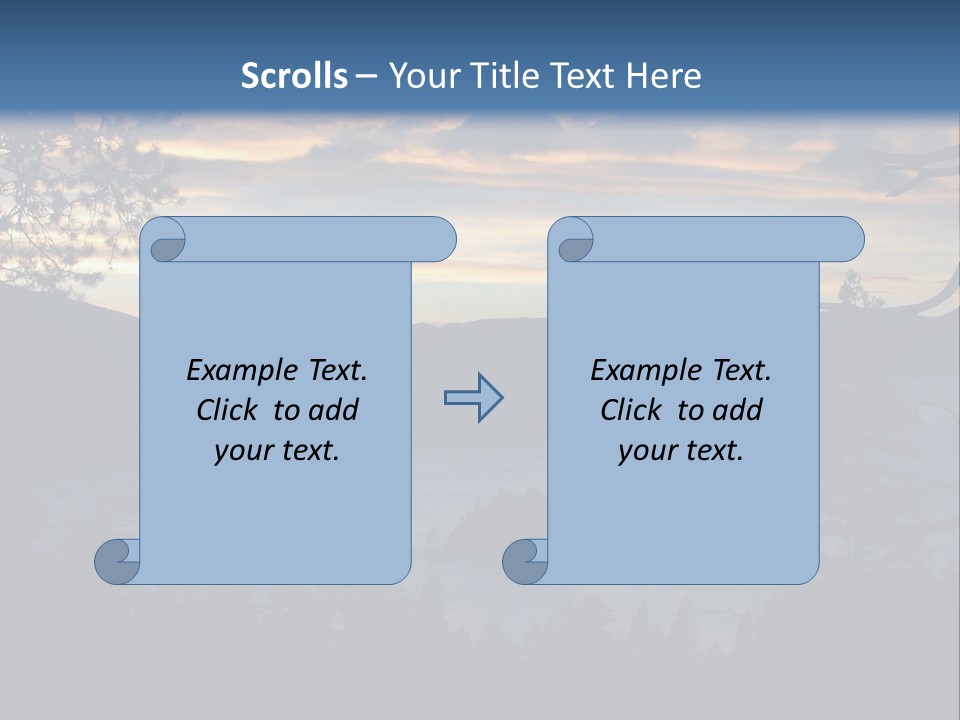 Scrolls – Your Title Text Here

Example Text. Click to add your text.

Example Text. Click to add your text.